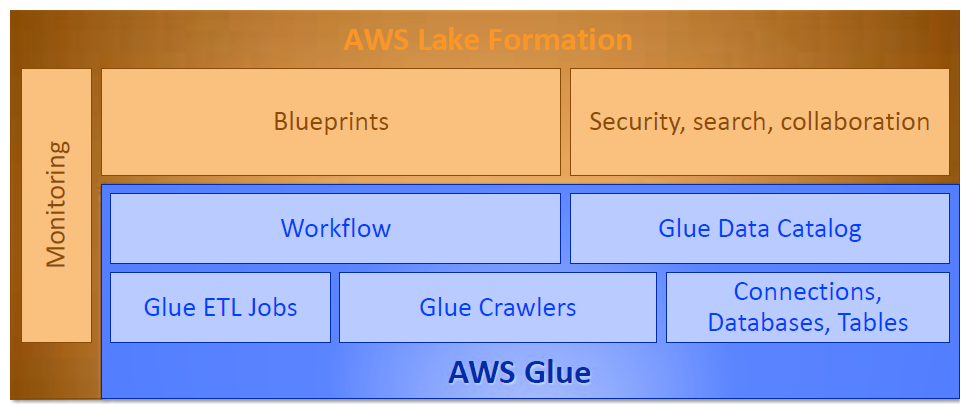 AWS Lake Formation

Monitoring

Blueprints

Security, search, collaboration

Workflow

Glue Data Catalog

Glue ETL Jobs

Glue Crawlers

Connections, Databases, Tables

AWS Glue